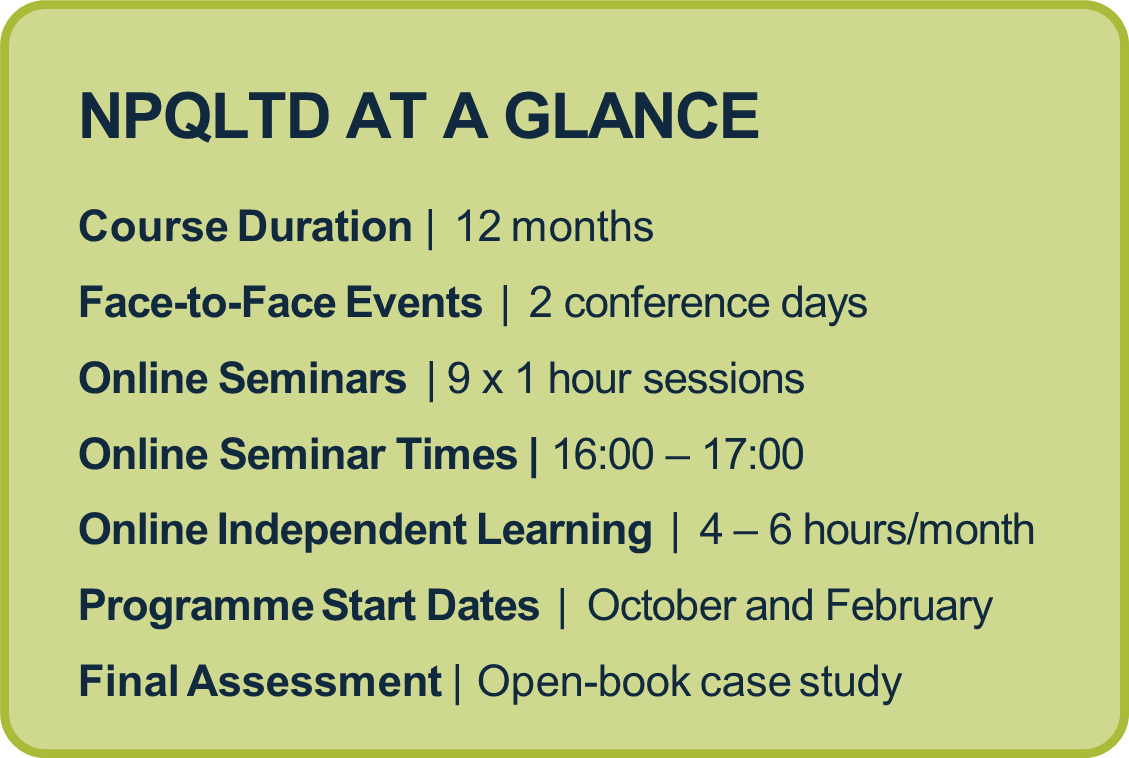 NPQLTD AT A GLANCE

Course Duration | 12 months

Face-to-Face Events | 2 conference days

Online Seminars | 9 x 1 hour sessions

Online Seminar Times | 16:00 – 17:00

Online Independent Learning | 4 – 6 hours/month

Programme Start Dates | October and February

Final Assessment | Open-book case study